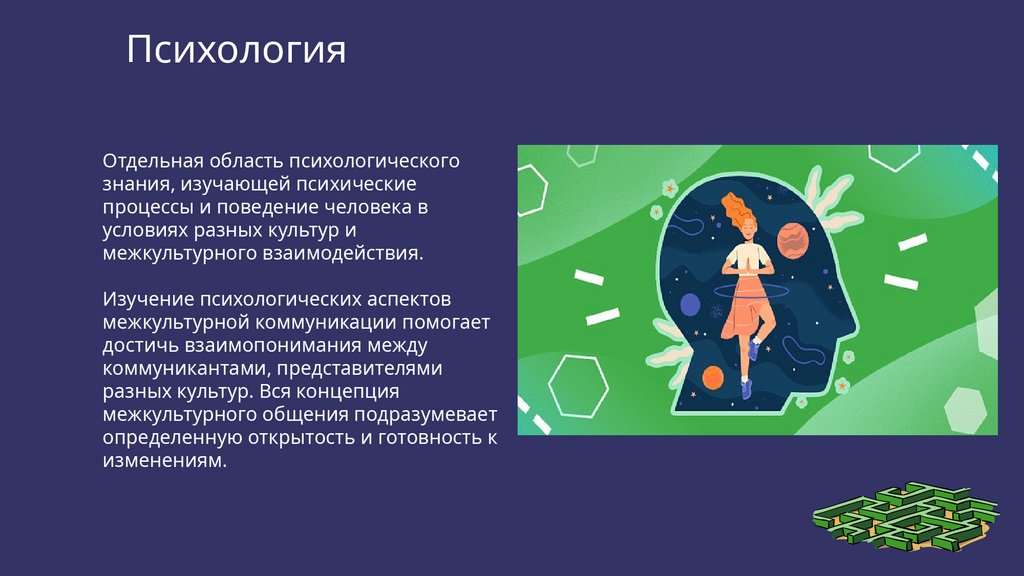 Психология

Отдельная область психологического знания, изучающей психические процессы и поведение человека в условиях разных культур и межкультурного взаимодействия.

Изучение психологических аспектов межкультурной коммуникации помогает достичь взаимопонимания между коммуникантами, представителями разных культур. Вся концепция межкультурного общения подразумевает определенную открытость и готовность к изменениям.